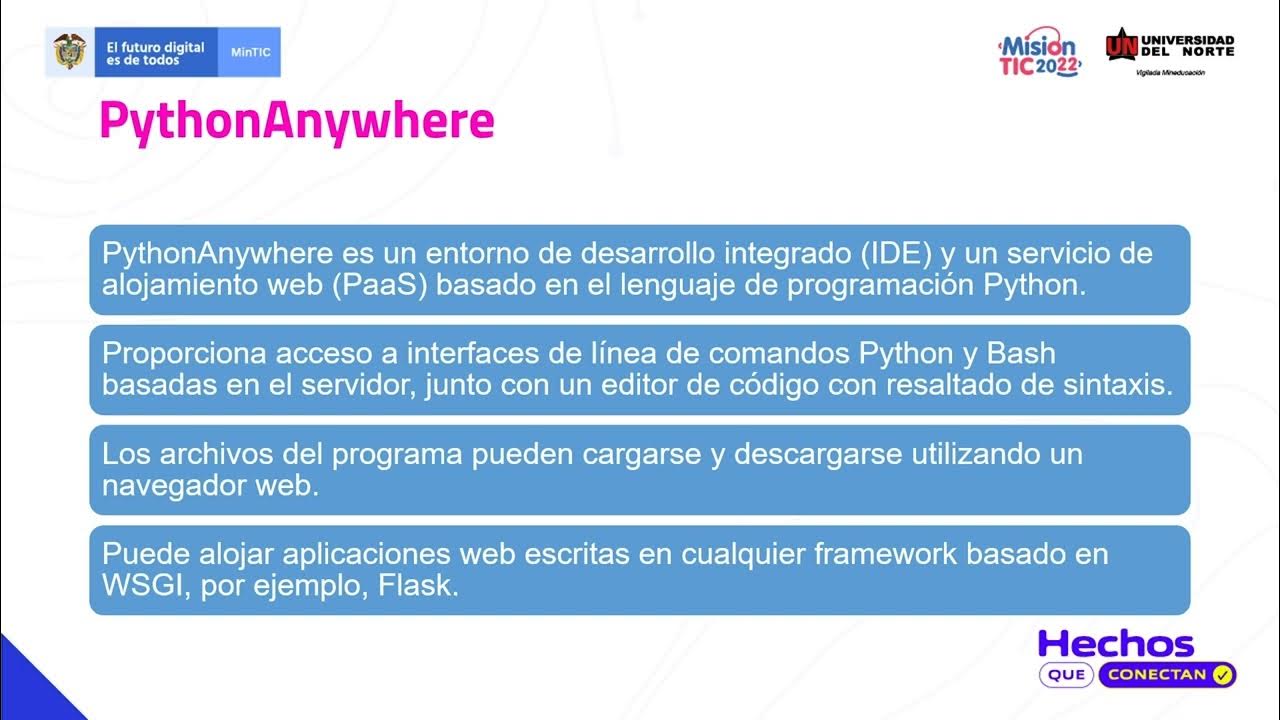 El futuro digital es de todos

MinTIC

Misión TIC 2022

UN UNIVERSIDAD DEL NORTE

Vigilada Mineducación

PythonAnywhere

PythonAnywhere es un entorno de desarrollo integrado (IDE) y un servicio de alojamiento web (PaaS) basado en el lenguaje de programación Python.

Proporciona acceso a interfaces de línea de comandos Python y Bash basadas en el servidor, junto con un editor de código con resaltado de sintaxis.

Los archivos del programa pueden cargarse y descargarse utilizando un navegador web.

Puede alojar aplicaciones web escritas en cualquier framework basado en WSGI, por ejemplo, Flask.

Hechos QUE CONECTAN